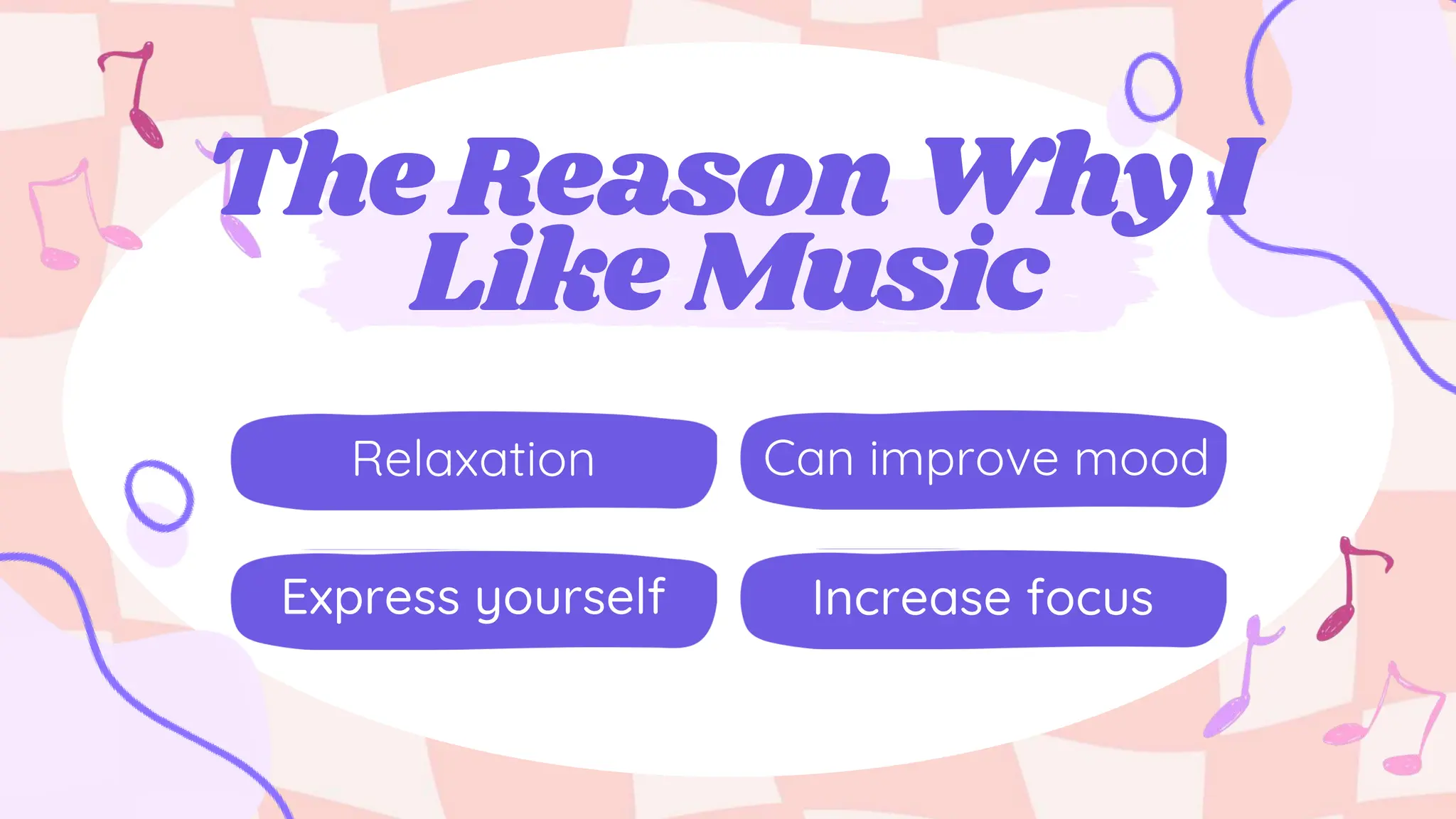 The Reason Why I Like Music

Relaxation

Can improve mood

Express yourself

Increase focus